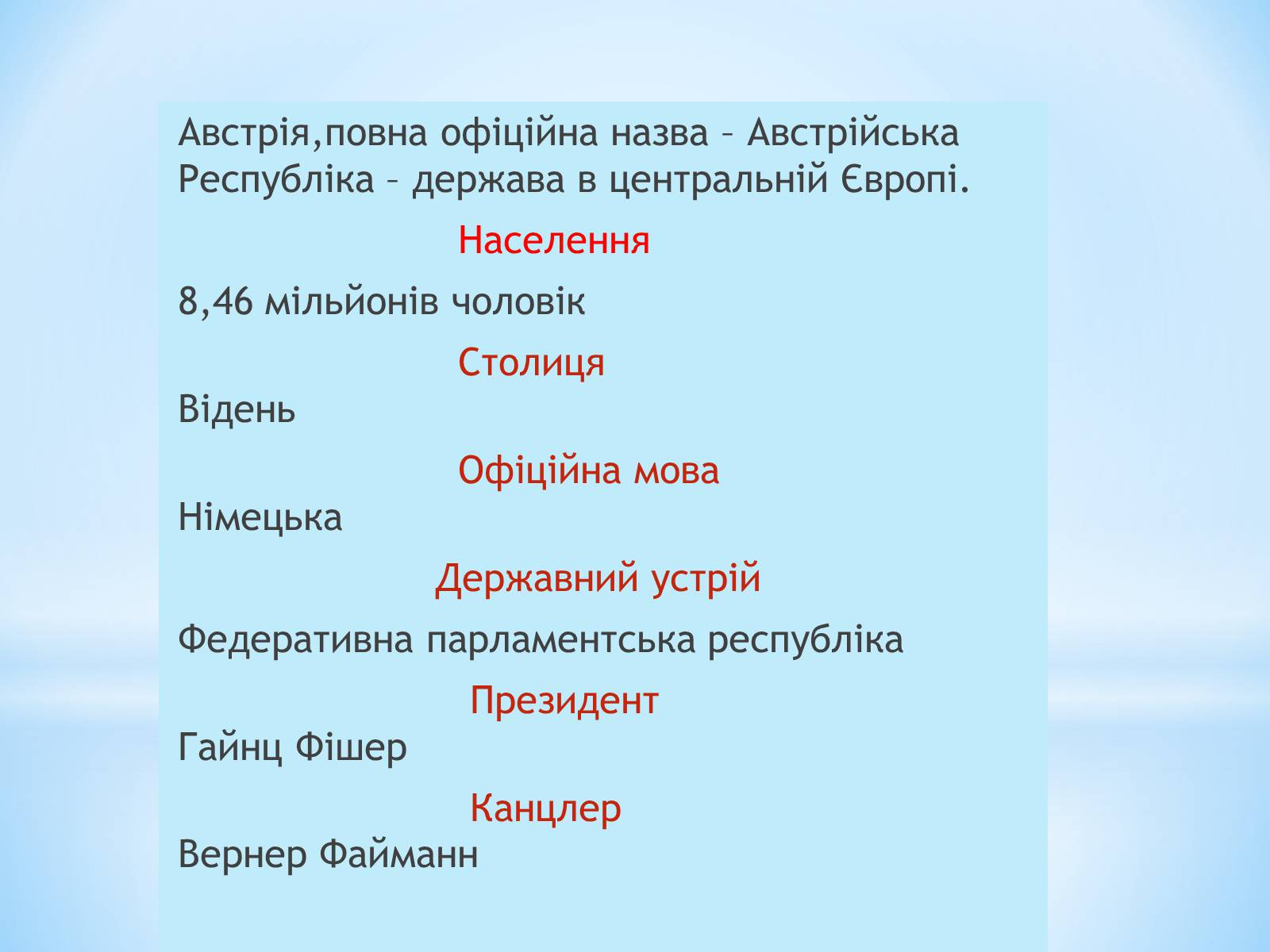 Австрія,повна офіційна назва – Австрійська Республіка – держава в центральній Європі.

Населення

8,46 мільйонів чоловік

Столиця

Відень

Офіційна мова

Німецька

Державний устрій

Федеративна парламентська республіка

Президент

Гайнц Фішер

Канцлер

Вернер Файманн